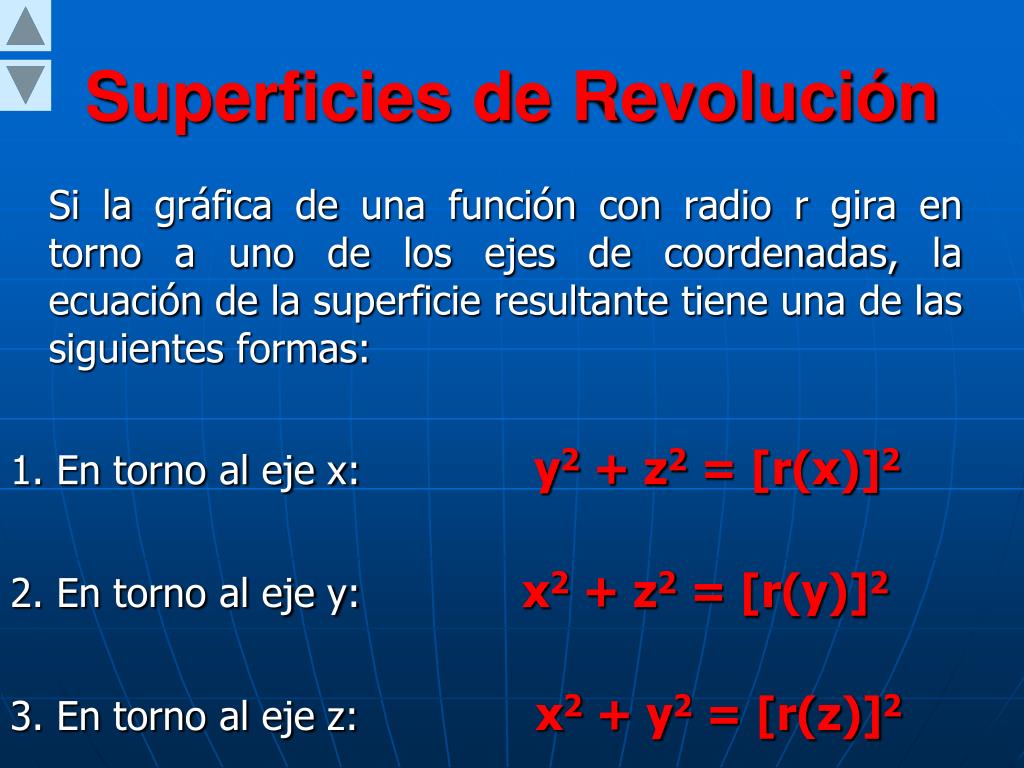 Superficies de Revolución

Si la gráfica de una función con radio r gira en torno a uno de los ejes de coordenadas, la ecuación de la superficie resultante tiene una de las siguientes formas:

1. En torno al eje x: $y^2 + z^2 = [r(x)]^2$

2. En torno al eje y: $x^2 + z^2 = [r(y)]^2$

3. En torno al eje z: $x^2 + y^2 = [r(z)]^2$